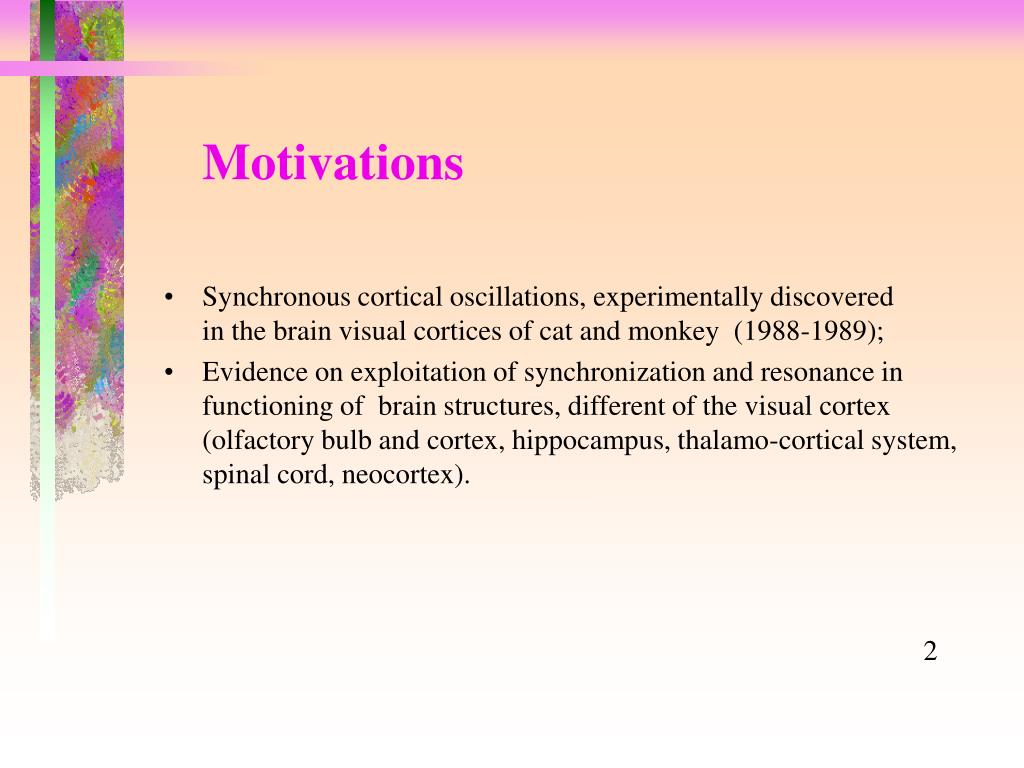 Motivations

• Synchronous cortical oscillations, experimentally discovered in the brain visual cortices of cat and monkey (1988-1989);
• Evidence on exploitation of synchronization and resonance in functioning of brain structures, different of the visual cortex (olfactory bulb and cortex, hippocampus, thalamo-cortical system, spinal cord, neocortex).

2